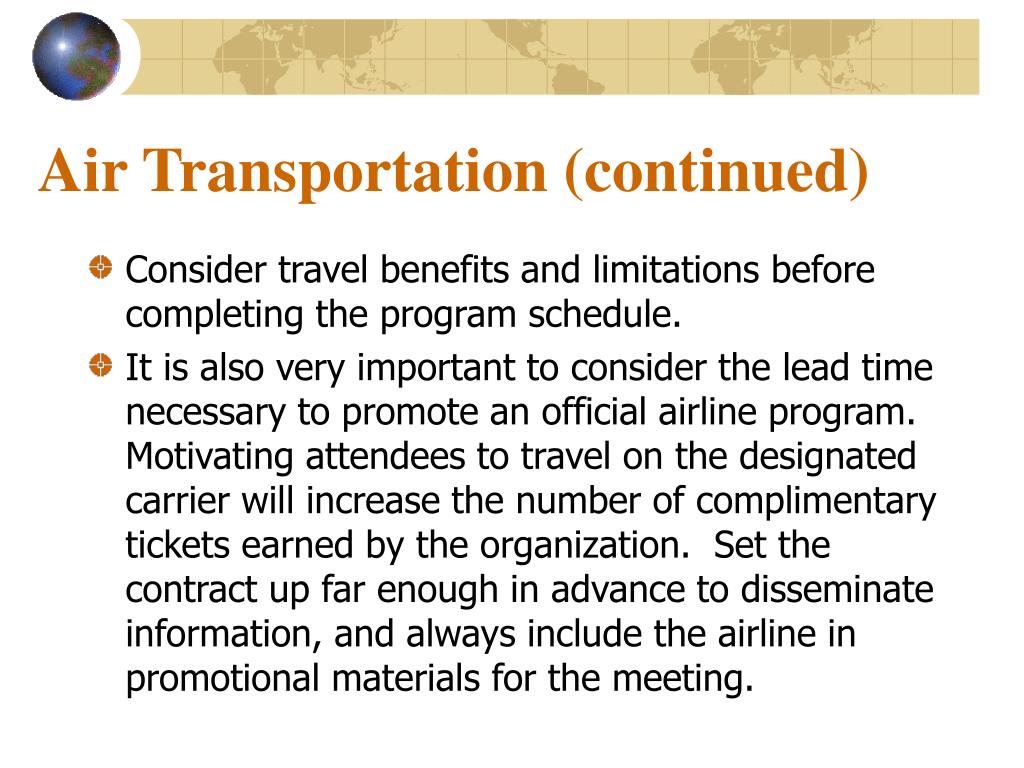 Air Transportation (continued)

Consider travel benefits and limitations before completing the program schedule.

It is also very important to consider the lead time necessary to promote an official airline program. Motivating attendees to travel on the designated carrier will increase the number of complimentary tickets earned by the organization.  Set the contract up far enough in advance to disseminate information, and always include the airline in promotional materials for the meeting.